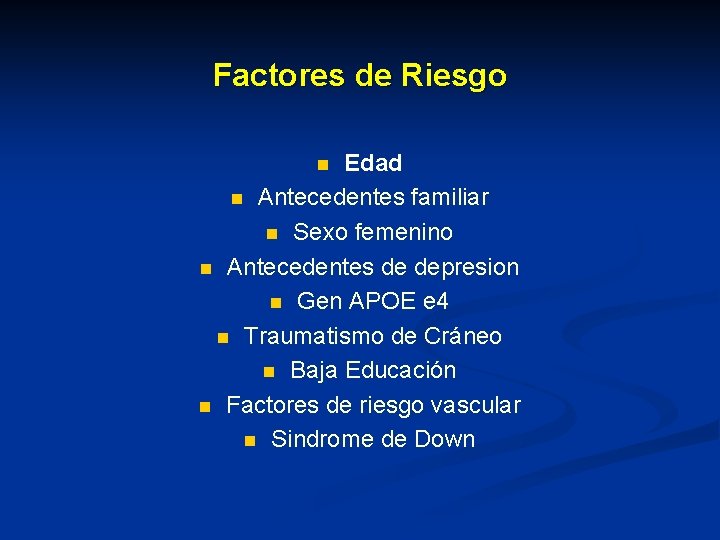 Factores de Riesgo

- Edad
- Antecedentes familiar
- Sexo femenino
- Antecedentes de depresion
- Gen APOE e4
- Traumatismo de Cráneo
- Baja Educación
- Factores de riesgo vascular
- Sindrome de Down